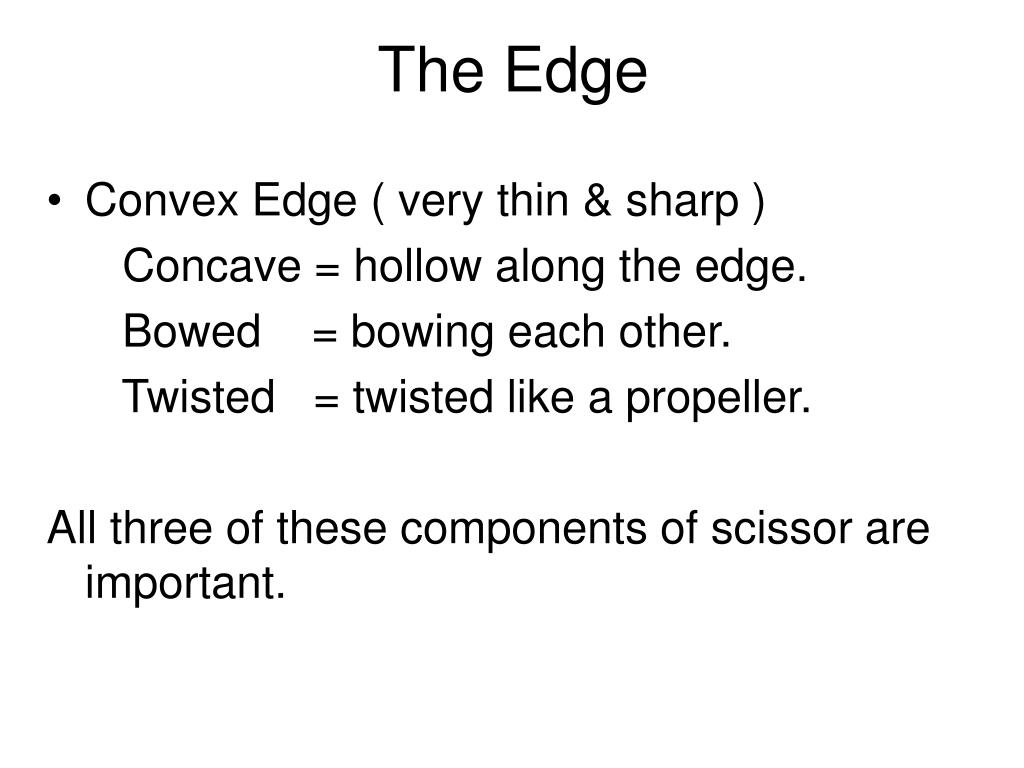 The Edge

• Convex Edge ( very thin & sharp )

Concave = hollow along the edge.

Bowed = bowing each other.

Twisted = twisted like a propeller.

All three of these components of scissor are important.